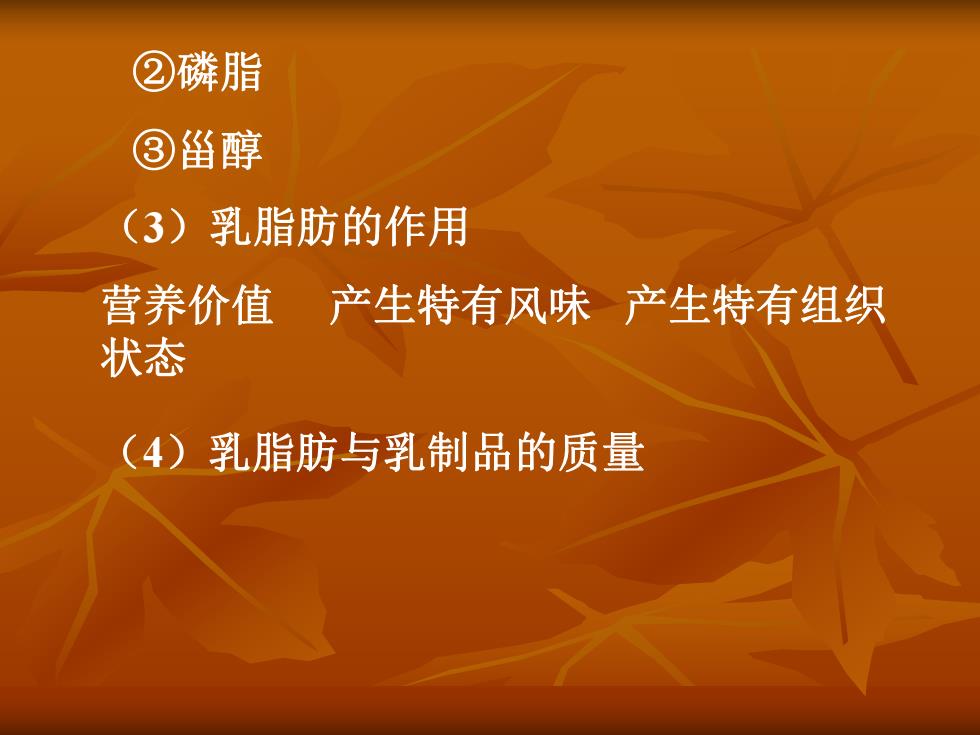 ②磷脂

③甾醇

（3）乳脂肪的作用

营养价值　产生特有风味　产生特有组织状态

（4）乳脂肪与乳制品的质量